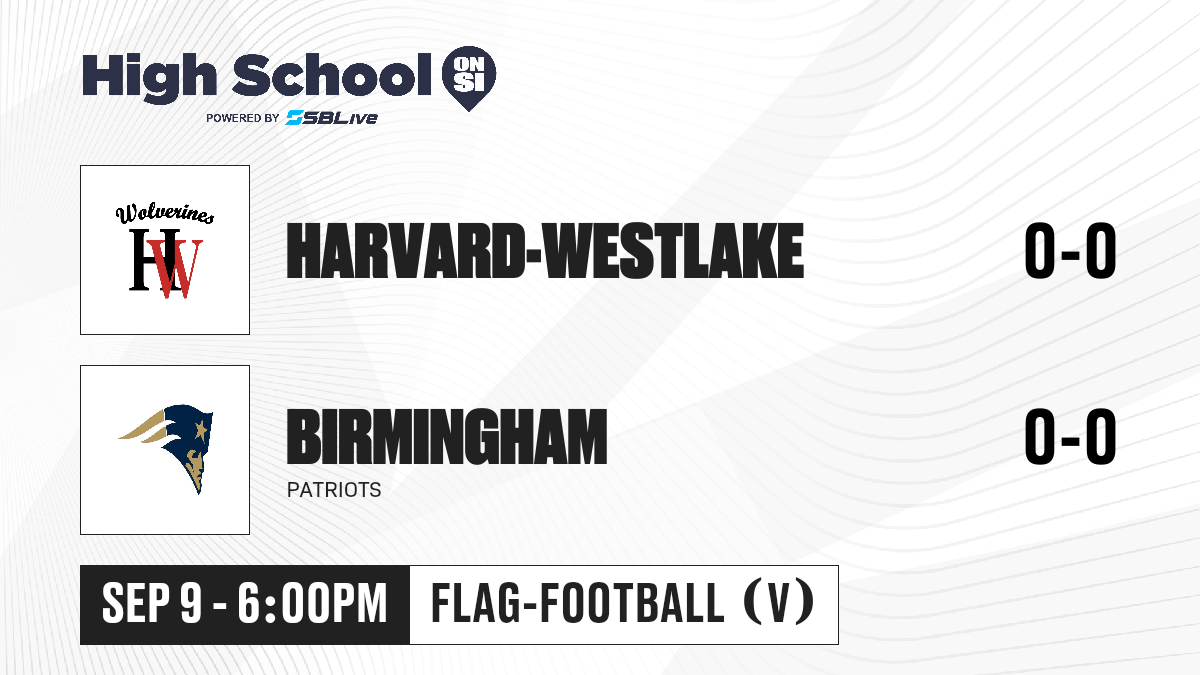 High School ON SI
POWERED BY SBLive

Wolverines
HW

HARVARD-WESTLAKE

0-0

BIRMINGHAM
PATRIOTS

0-0

SEP 9 - 6:00PM

FLAG-FOOTBALL (V)